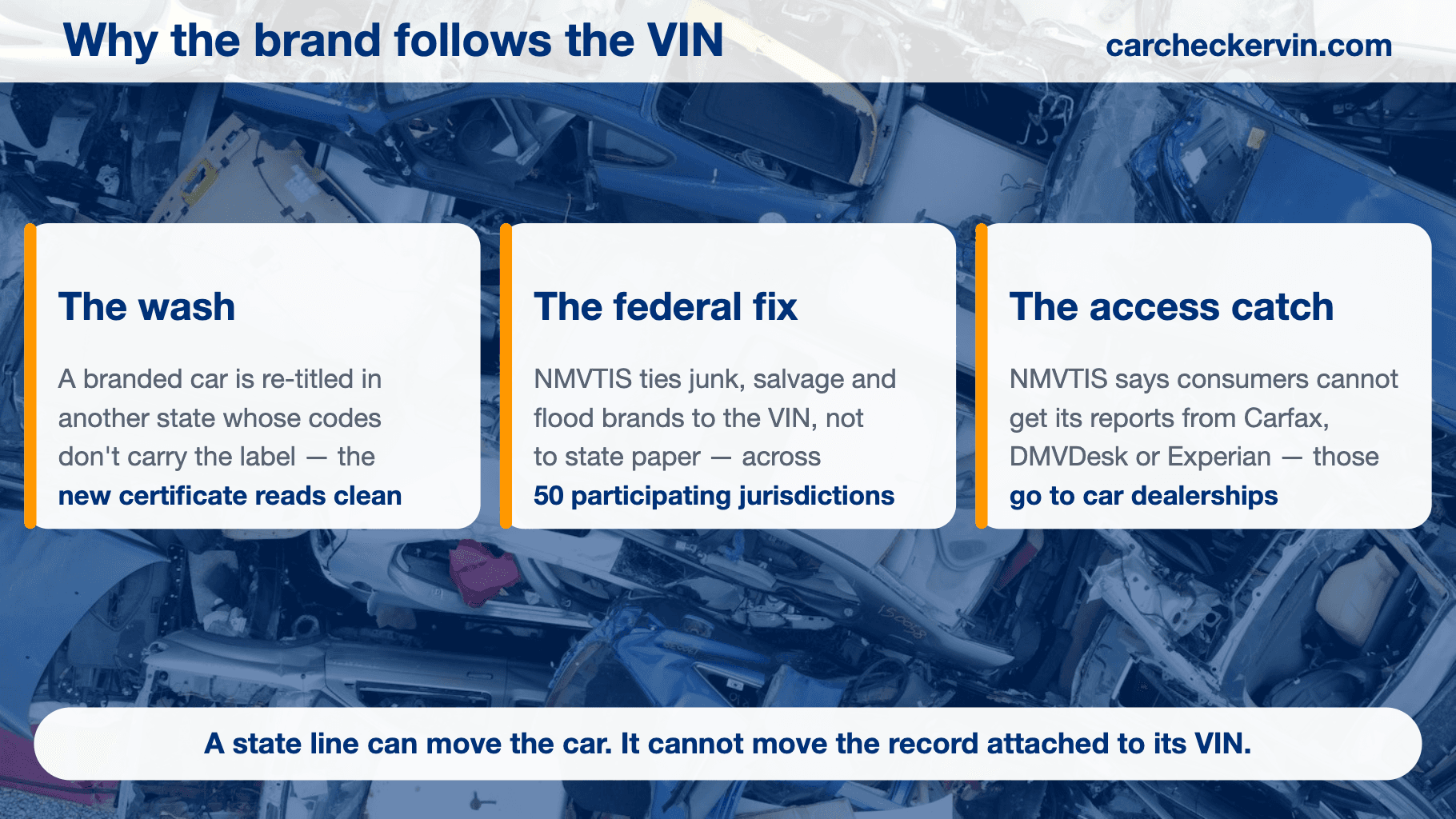 Why the brand follows the VIN

carcheckervin.com

The wash

A branded car is re-titled in another state whose codes don't carry the label — the new certificate reads clean

The federal fix

NMVTIS ties junk, salvage and flood brands to the VIN, not to state paper — across 50 participating jurisdictions

The access catch

NMVTIS says consumers cannot get its reports from Carfax, DMVDesk or Experian — those go to car dealerships

A state line can move the car. It cannot move the record attached to its VIN.